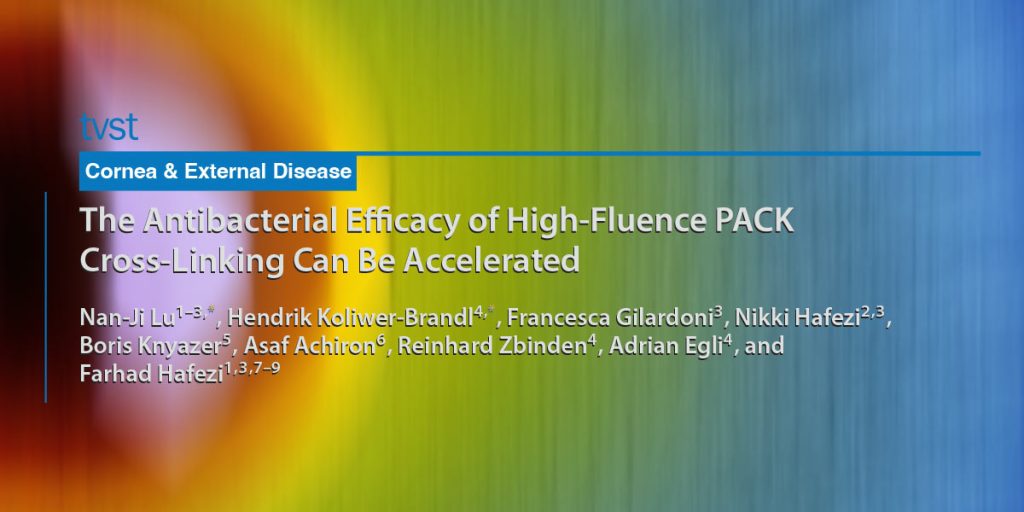 tvst

Cornea & External Disease

The Antibacterial Efficacy of High-Fluence PACK Cross-Linking Can Be Accelerated

Nan-Ji Lu$^{1-3,*}$, Hendrik Koliwer-Brandl$^{4,*}$, Francesca Gilardoni$^{3}$, Nikki Hafezi$^{2,3}$, Boris Knyazer$^{5}$, Asaf Achiron$^{6}$, Reinhard Zbinden$^{4}$, Adrian Egli$^{4}$, and Farhad Hafezi$^{1,3,7-9}$